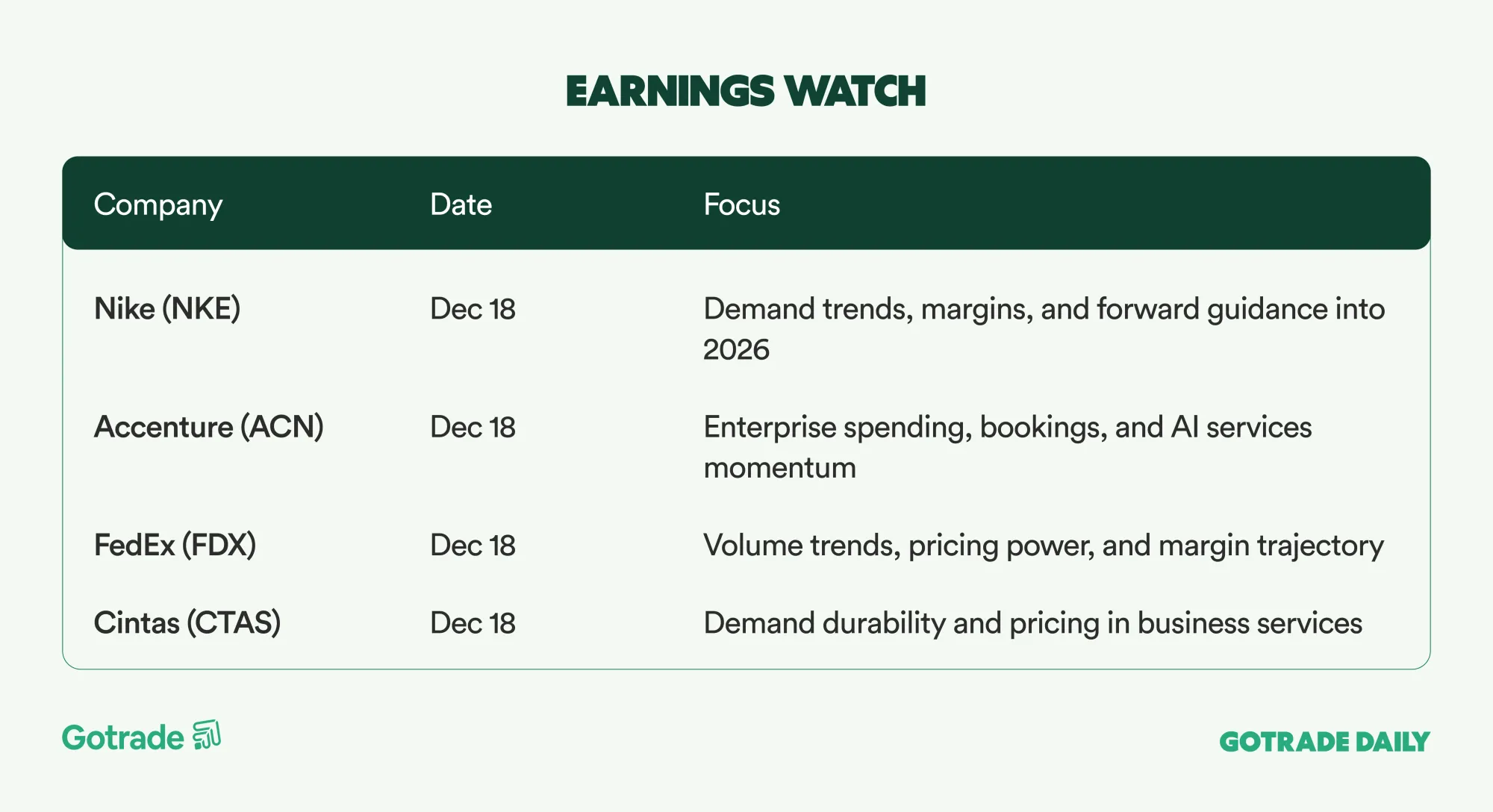 EARNINGS WATCH

| Company | Date | Focus |
|---|---|---|
| Nike (NKE) | Dec 18 | Demand trends, margins, and forward guidance into 2026 |
| Accenture (ACN) | Dec 18 | Enterprise spending, bookings, and AI services momentum |
| FedEx (FDX) | Dec 18 | Volume trends, pricing power, and margin trajectory |
| Cintas (CTAS) | Dec 18 | Demand durability and pricing in business services |

Gotrade

GOTRADE DAILY